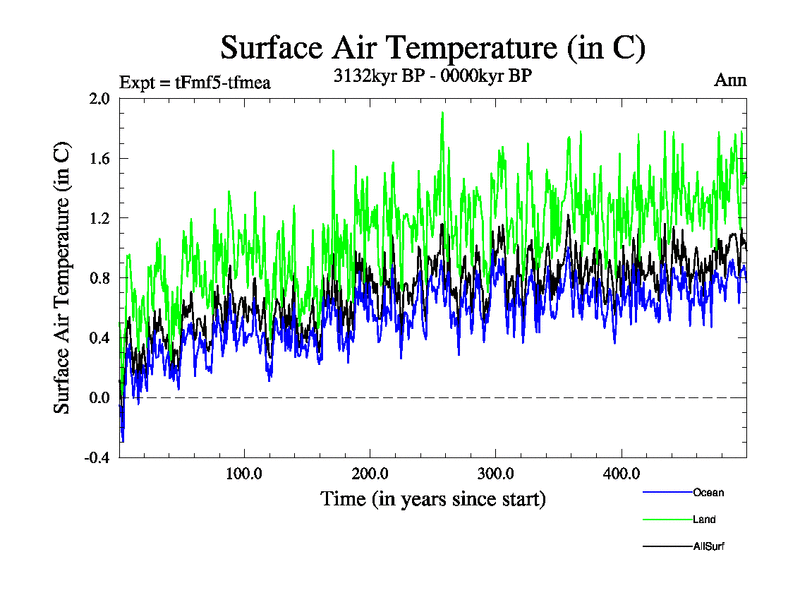 Surface Air Temperature (in C)

Expt = tFmf5-tfmea

3132kyr BP - 0000kyr BP

Ann

Surface Air Temperature (in C)

2.0
1.6
1.2
0.8
0.4
0.0
-0.4

100.0
200.0
300.0
400.0

Time (in years since start)

Ocean
Land
AllSurf